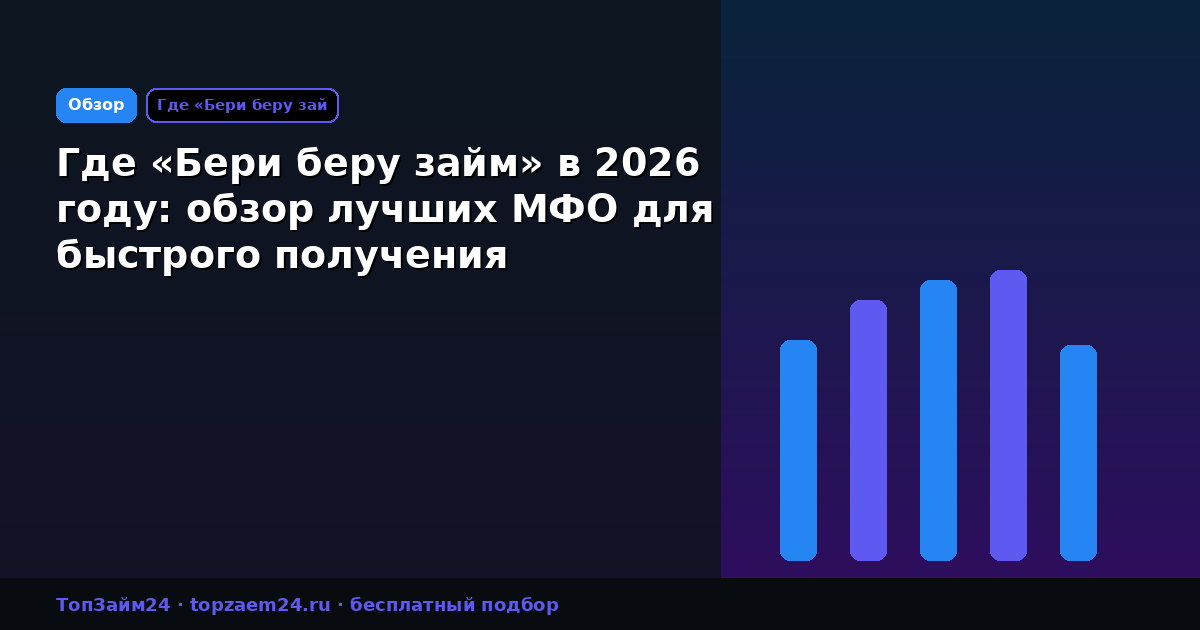 Обзор
Где «Бери беру зай

Где «Бери беру займ» в 2026 году: обзор лучших МФО для быстрого получения

ТопЗайм24 · topzaem24.ru · бесплатный подбор